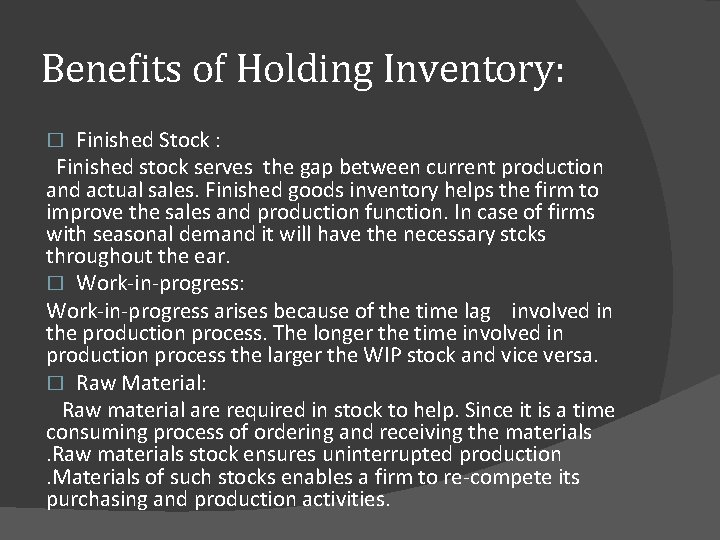 Benefits of Holding Inventory:

☐ Finished Stock :

Finished stock serves the gap between current production and actual sales. Finished goods inventory helps the firm to improve the sales and production function. In case of firms with seasonal demand it will have the necessary stcks throughout the ear.

☐ Work-in-progress:

Work-in-progress arises because of the time lag involved in the production process. The longer the time involved in production process the larger the WIP stock and vice versa.

☐ Raw Material:

Raw material are required in stock to help. Since it is a time consuming process of ordering and receiving the materials .Raw materials stock ensures uninterrupted production .Materials of such stocks enables a firm to re-compete its purchasing and production activities.